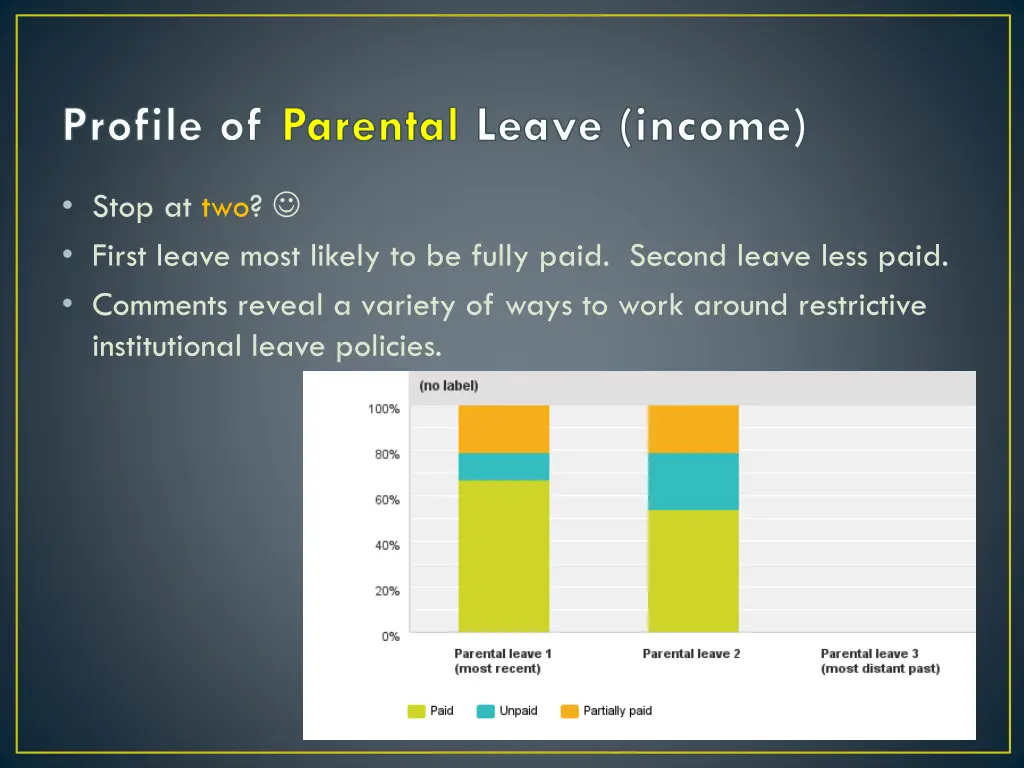 Profile of Parental Leave (income)

• Stop at two? ☺
• First leave most likely to be fully paid. Second leave less paid.
• Comments reveal a variety of ways to work around restrictive institutional leave policies.

(no label)

100%
80%
60%
40%
20%
0%

Parental leave 1 (most recent)
Parental leave 2
Parental leave 3 (most distant past)

Paid
Unpaid
Partially paid